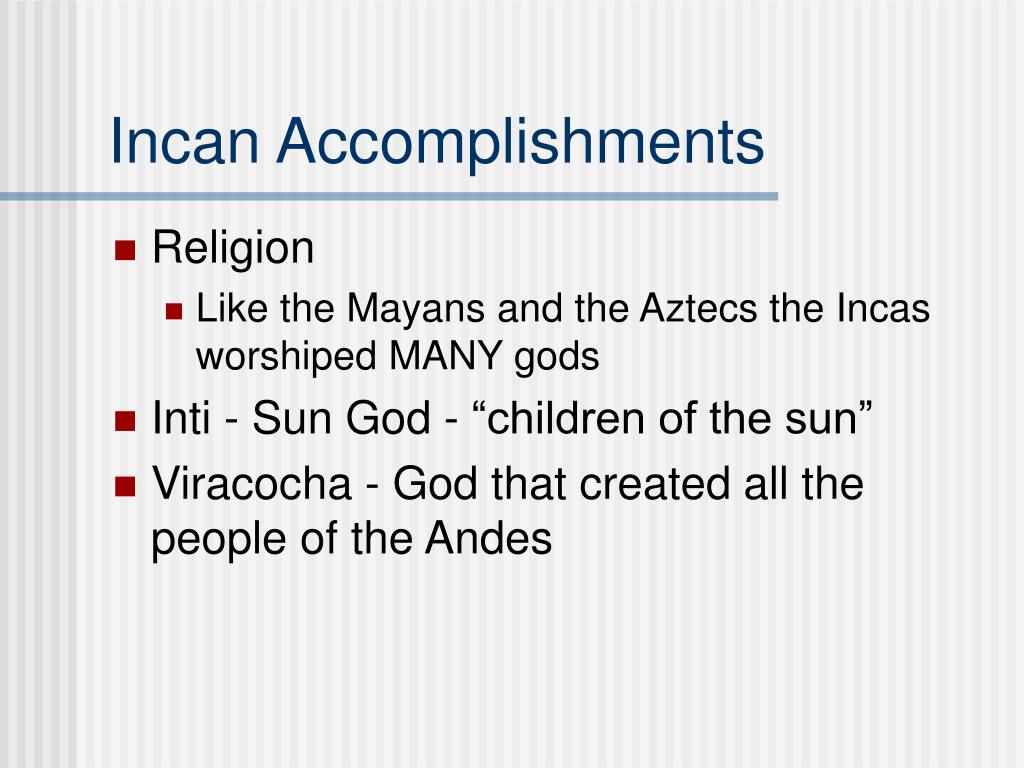 Incan Accomplishments

- Religion
  - Like the Mayans and the Aztecs the Incas worshiped MANY gods
- Inti - Sun God - “children of the sun”
- Viracocha - God that created all the people of the Andes